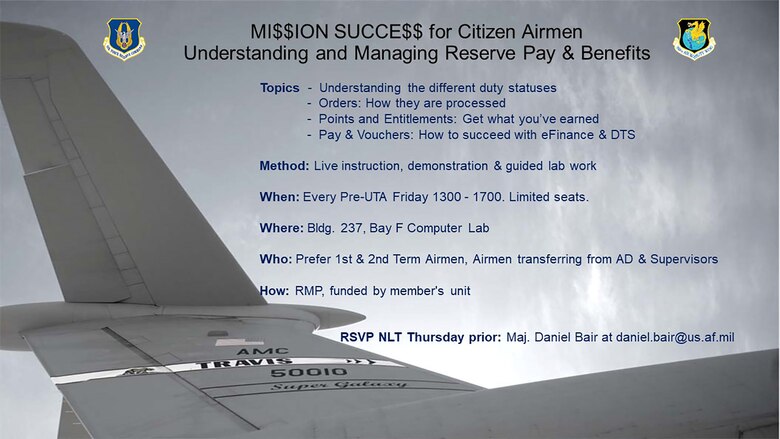 MI$$ION SUCCE$$ for Citizen Airmen
Understanding and Managing Reserve Pay & Benefits

Topics - Understanding the different duty statuses
- Orders: How they are processed
- Points and Entitlements: Get what you've earned
- Pay & Vouchers: How to succeed with eFinance & DTS

Method: Live instruction, demonstration & guided lab work

When: Every Pre-UTA Friday 1300 - 1700. Limited seats.

Where: Bldg. 237, Bay F Computer Lab

Who: Prefer 1st & 2nd Term Airmen, Airmen transferring from AD & Supervisors

How: RMP, funded by member's unit

RSVP NLT Thursday prior: Maj. Daniel Bair at daniel.bair@us.af.mil

AMC
TRAVIS
50010
Super Galaxy